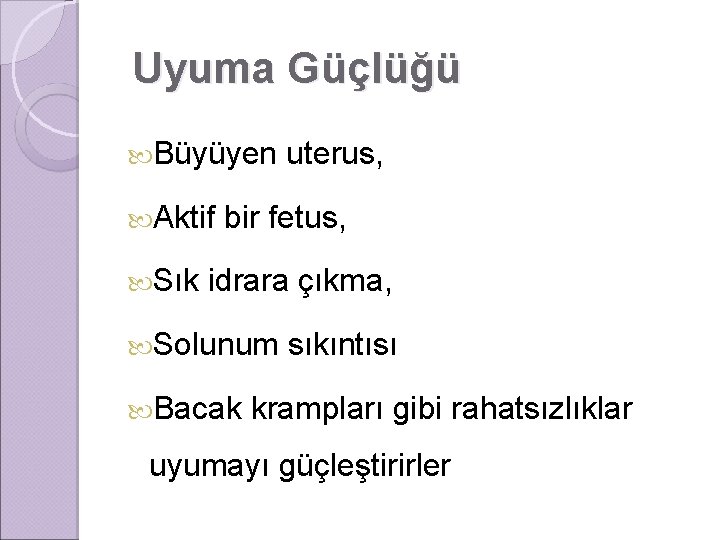 Uyuma Güçlüğü

Büyüyen uterus,

Aktif bir fetus,

Sık idrara çıkma,

Solunum sıkıntısı

Bacak krampları gibi rahatsızlıklar uyumayı güçleştirirler